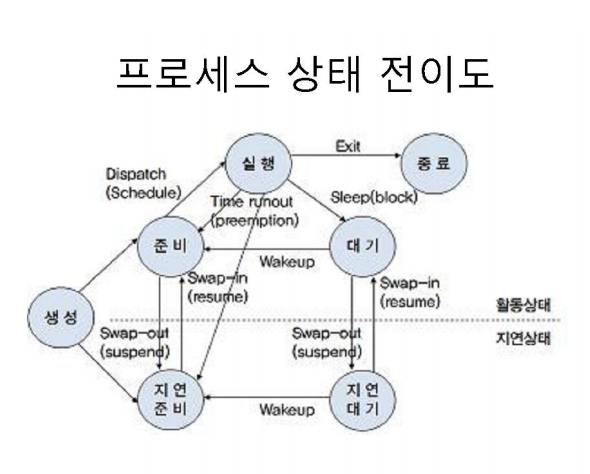 프로세스 상태 전이도

실 행

Exit

종 료

Dispatch (Schedule)

Time runout (preemption)

Sleep(block)

준 비

대 기

Wakeup

Swap-in (resume)

Swap-in (resume)

생 성

활동상태

지연상태

Swap-out (suspend)

Swap-out (suspend)

지 연 준 비

Wakeup

지 연 대 기